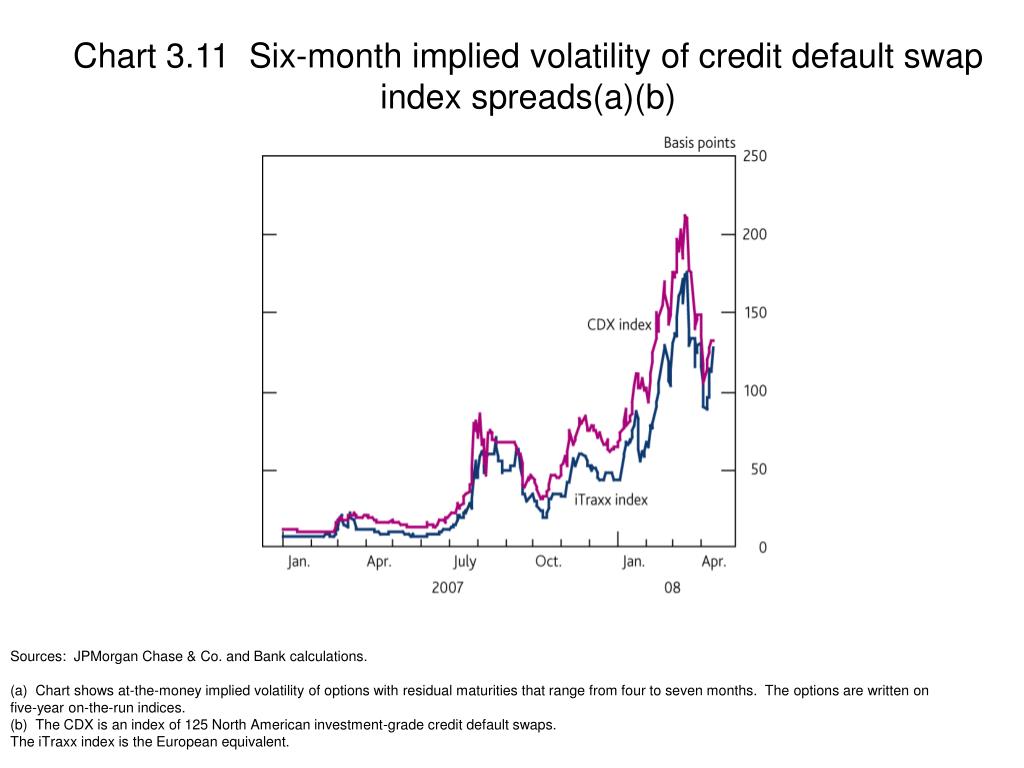 Chart 3.11 Six-month implied volatility of credit default swap index spreads(a)(b)

Basis points

250
200
150
100
50
0

CDX index

iTraxx index

Jan. Apr. July Oct. Jan. Apr.
2007 08

Sources: JPMorgan Chase & Co. and Bank calculations.

(a) Chart shows at-the-money implied volatility of options with residual maturities that range from four to seven months. The options are written on five-year on-the-run indices.
(b) The CDX is an index of 125 North American investment-grade credit default swaps.
The iTraxx index is the European equivalent.